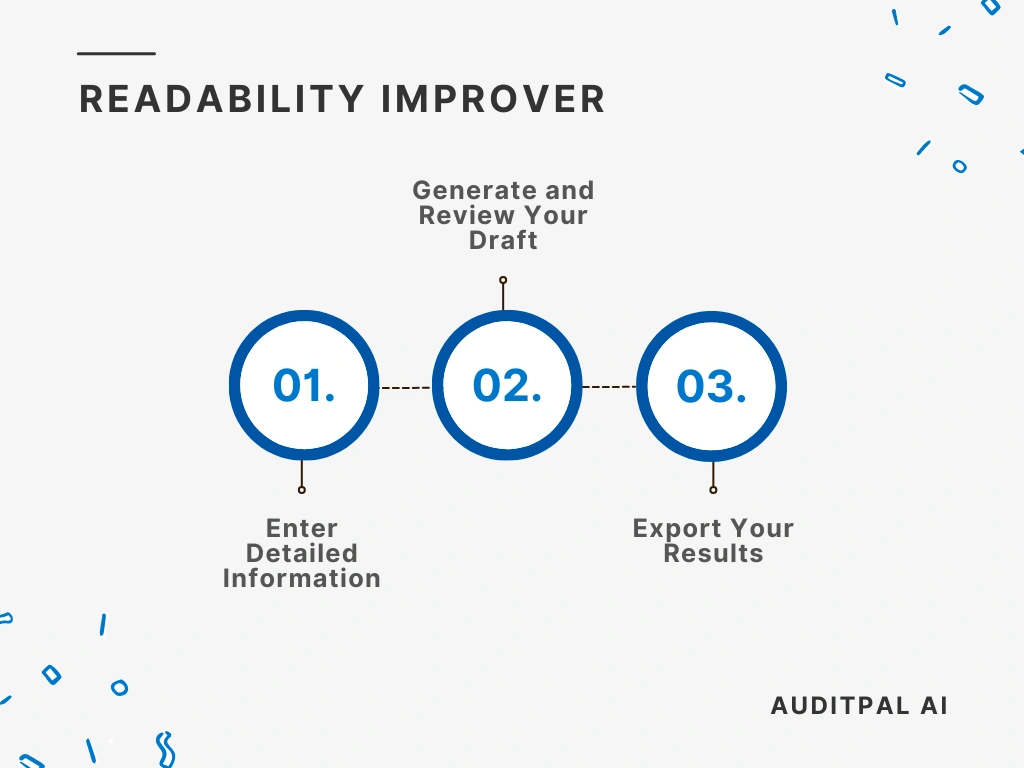 READABILITY IMPROVER

Generate and Review Your Draft

01.

02.

03.

Enter Detailed Information

Export Your Results

AUDITPAL AI